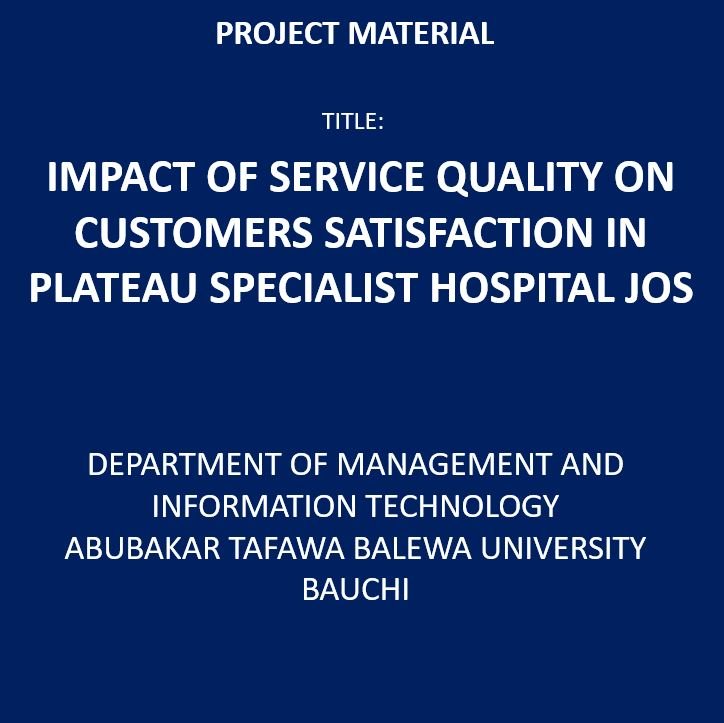 PROJECT MATERIAL

TITLE:

IMPACT OF SERVICE QUALITY ON CUSTOMERS SATISFACTION IN PLATEAU SPECIALIST HOSPITAL JOS

DEPARTMENT OF MANAGEMENT AND INFORMATION TECHNOLOGY
ABUBAKAR TAFAWA BALEWA UNIVERSITY BAUCHI